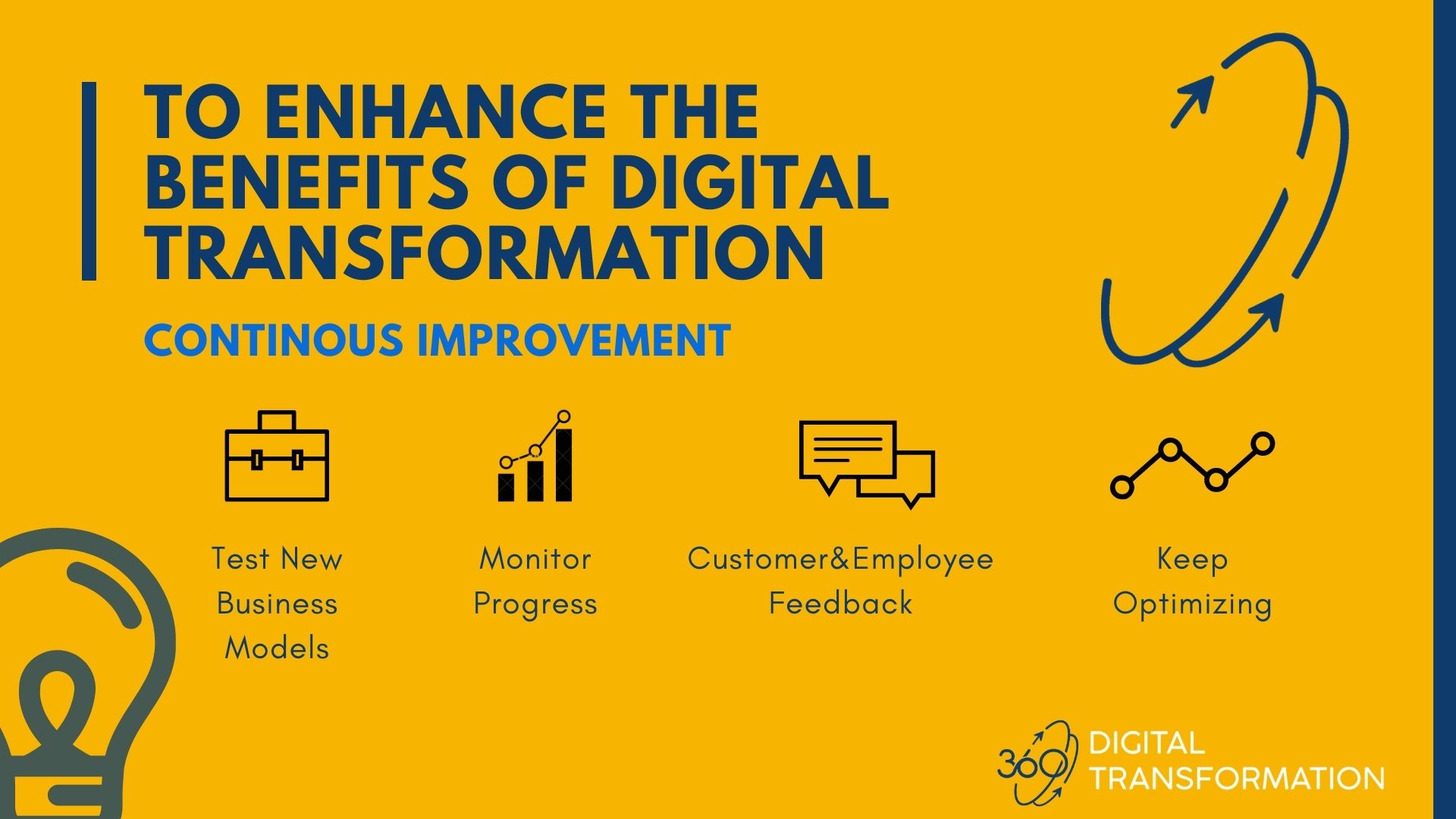 TO ENHANCE THE BENEFITS OF DIGITAL TRANSFORMATION

CONTINOUS IMPROVEMENT

Test New Business Models

Monitor Progress

Customer&Employee Feedback

Keep Optimizing

360 DIGITAL TRANSFORMATION